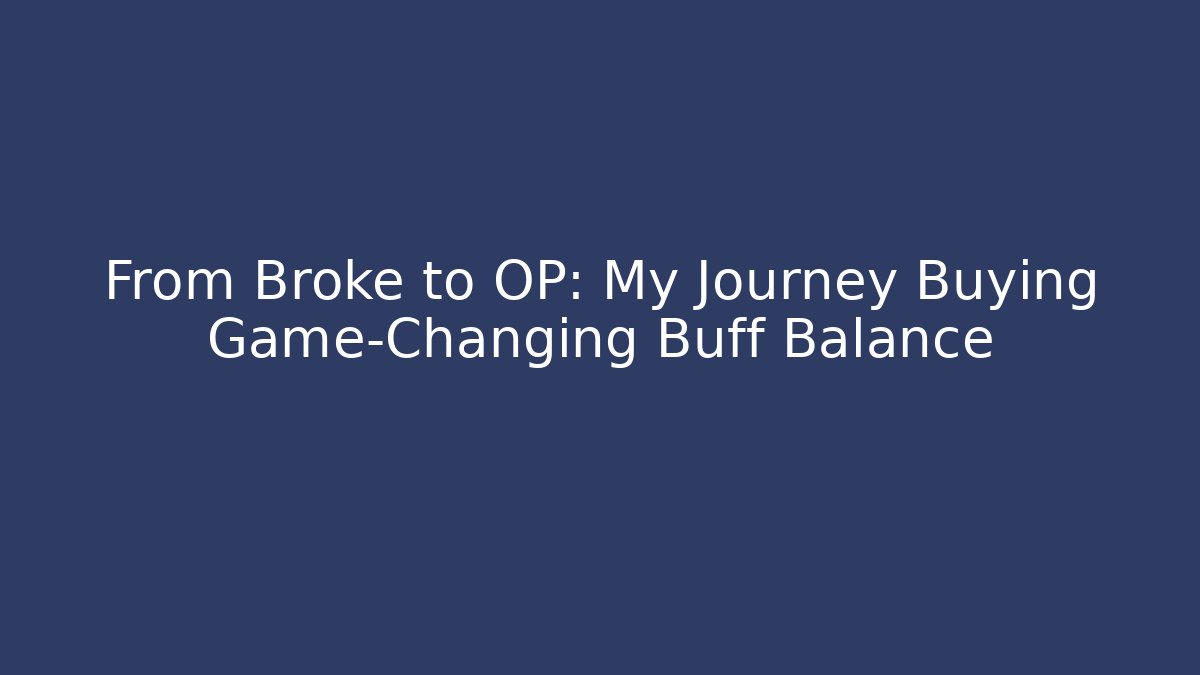 From Broke to OP: My Journey Buying Game-Changing Buff Balance